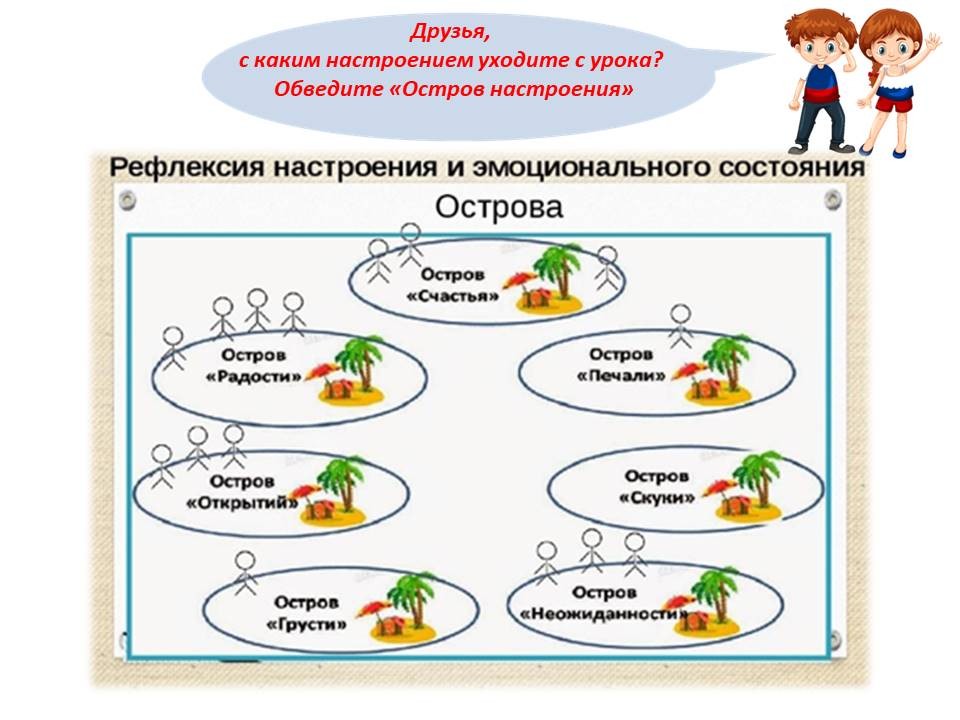 Друзья,
с каким настроением уходите с урока?
Обведите «Остров настроения»

Рефлексия настроения и эмоционального состояния

Острова

Остров
«Счастья»

Остров
«Радости»

Остров
«Печали»

Остров
«Открытий»

Остров
«Скуки»

Остров
«Грусти»

Остров
«Неожиданности»